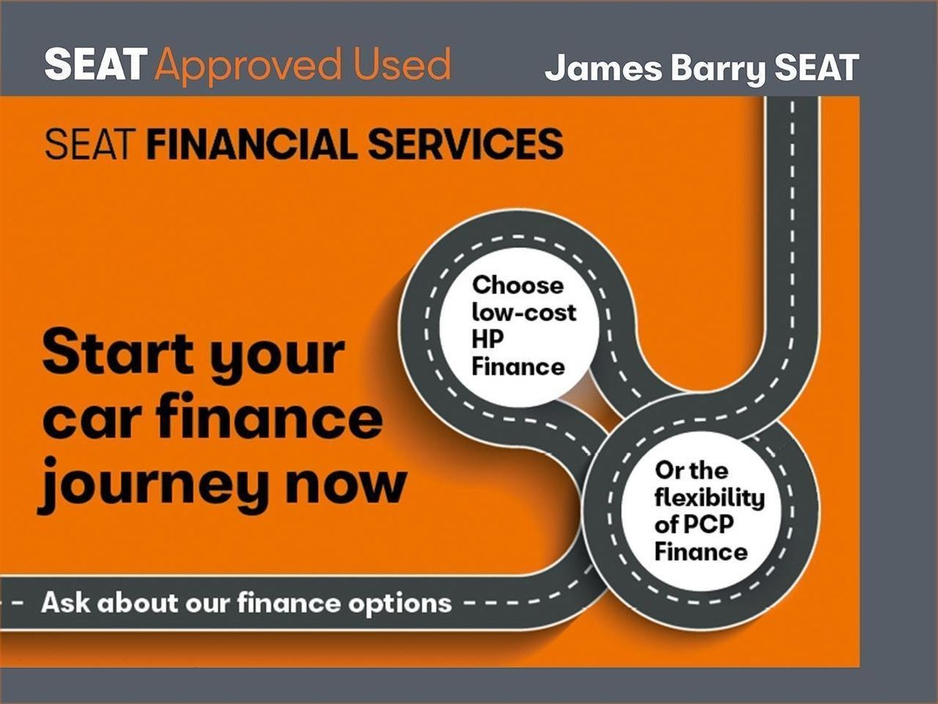 SEAT Approved Used

James Barry SEAT

SEAT FINANCIAL SERVICES

Start your car finance journey now

Choose low-cost HP Finance

Or the flexibility of PCP Finance

Ask about our finance options